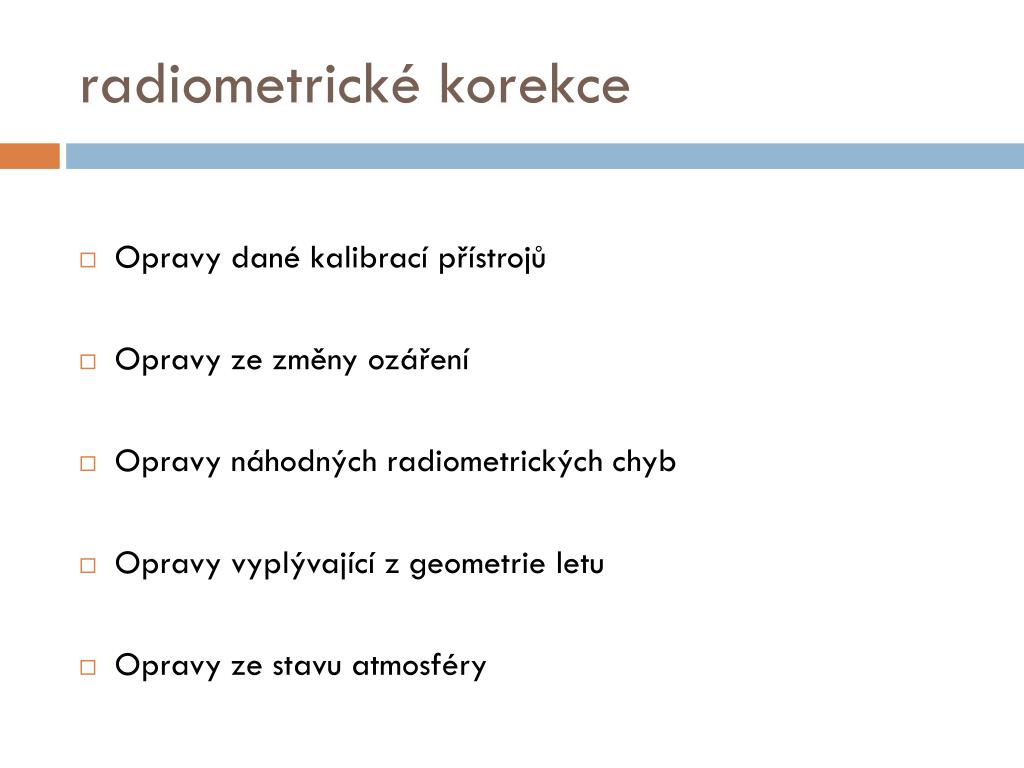 radiometrické korekce

Opravy dané kalibrací přístrojů

Opravy ze změny ozáření

Opravy náhodných radiometrických chyb

Opravy vyplývající z geometrie letu

Opravy ze stavu atmosféry